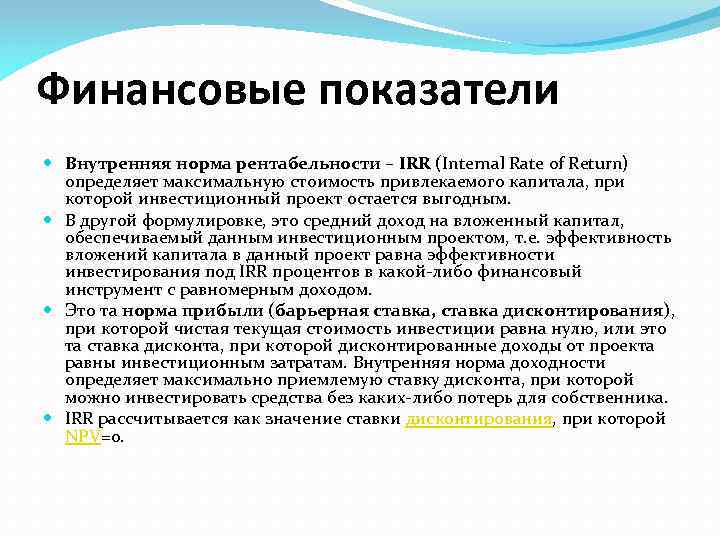 Финансовые показатели

Внутренняя норма рентабельности – IRR (Internal Rate of Return) определяет максимальную стоимость привлекаемого капитала, при которой инвестиционный проект остается выгодным.

В другой формулировке, это средний доход на вложенный капитал, обеспечиваемый данным инвестиционным проектом, т.е. эффективность вложений капитала в данный проект равна эффективности инвестирования под IRR процентов в какой-либо финансовый инструмент с равномерным доходом.

Это та норма прибыли (барьерная ставка, ставка дисконтирования), при которой чистая текущая стоимость инвестиции равна нулю, или это та ставка дисконта, при которой дисконтированные доходы от проекта равны инвестиционным затратам. Внутренняя норма доходности определяет максимально приемлемую ставку дисконта, при которой можно инвестировать средства без каких-либо потерь для собственника.

IRR рассчитывается как значение ставки дисконтирования, при которой NPV=0.